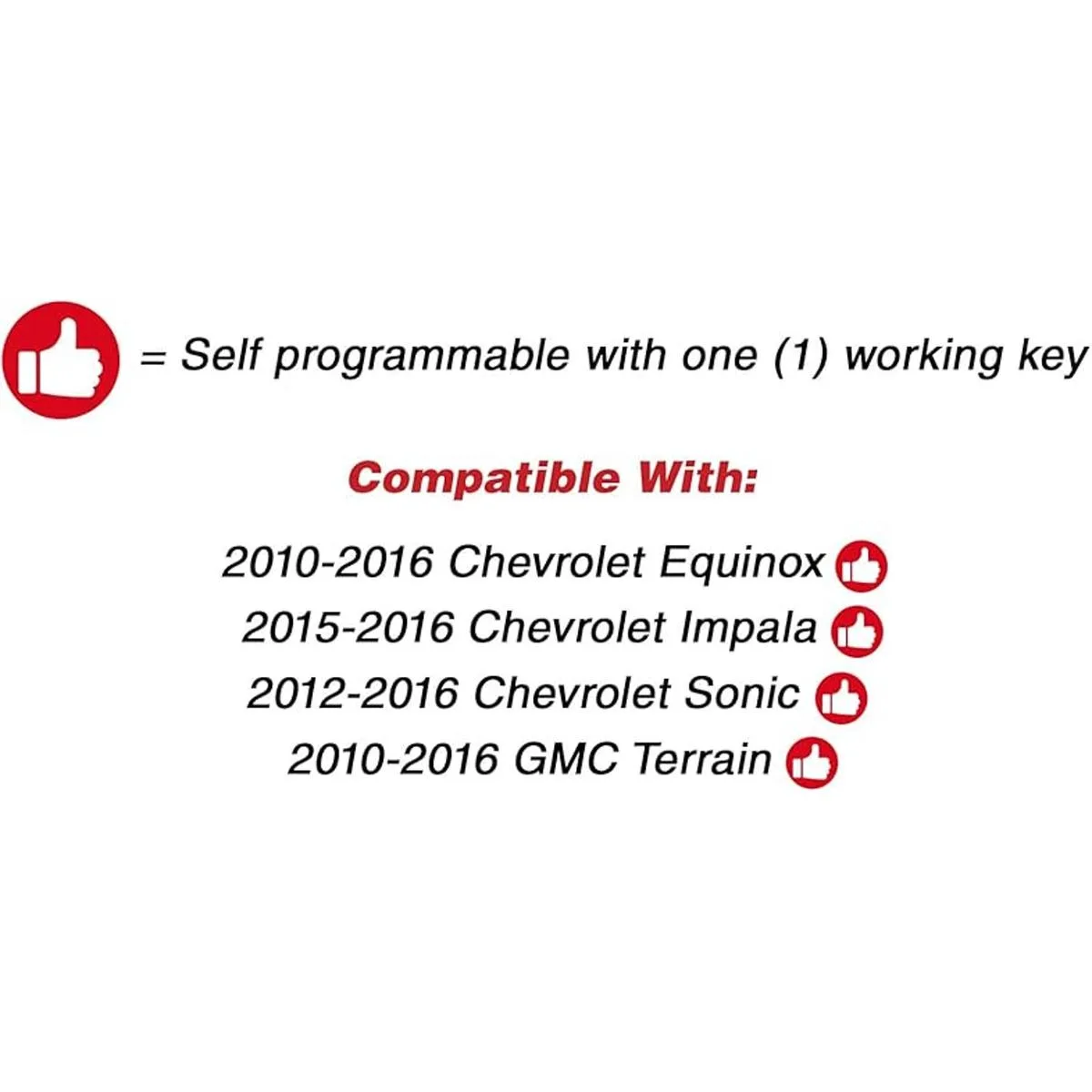 = Self programmable with one (1) working key

Compatible With:

2010-2016 Chevrolet Equinox
2015-2016 Chevrolet Impala
2012-2016 Chevrolet Sonic
2010-2016 GMC Terrain